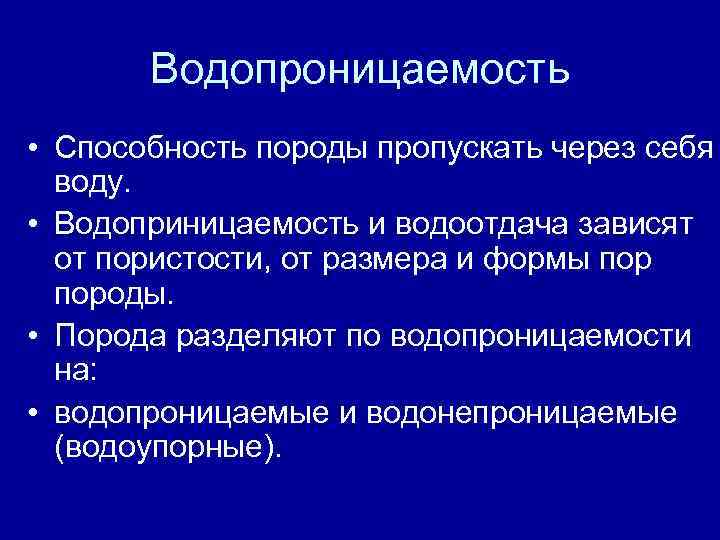 Водопроницаемость

• Способность породы пропускать через себя воду.
• Водоприницаемость и водоотдача зависят от пористости, от размера и формы пор породы.
• Порода разделяют по водопроницаемости на:
• водопроницаемые и водонепроницаемые (водоупорные).